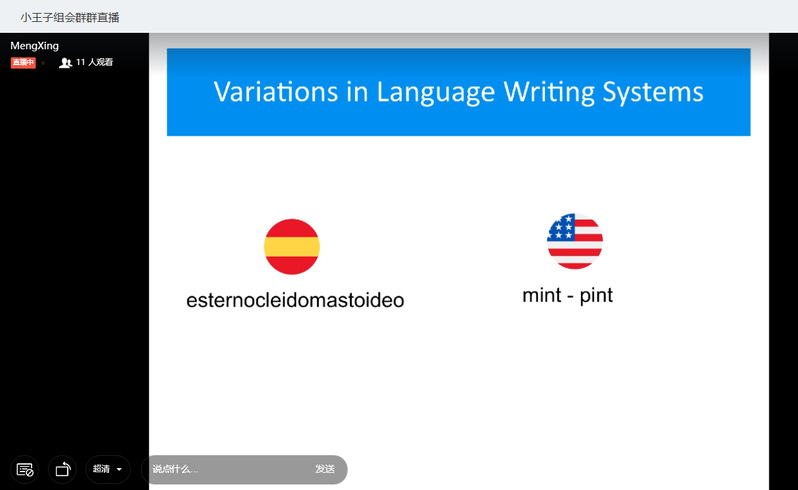 小王子组会群群直播

MengXing
直播中
11 人观看

Variations in Language Writing Systems

esternocleidomastoideo

mint - pint

超清
说点什么...
发送